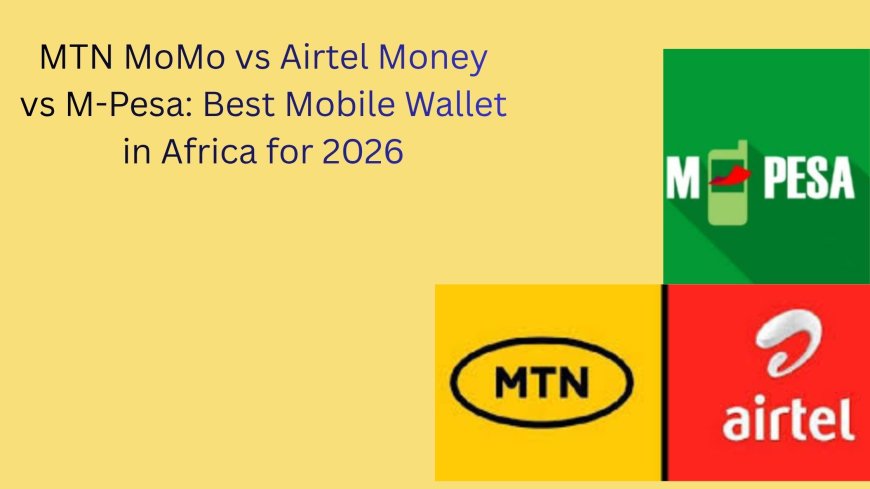 MTN MoMo vs Airtel Money vs M-Pesa: Best Mobile Wallet in Africa for 2026

M PESA

MTN

airtel